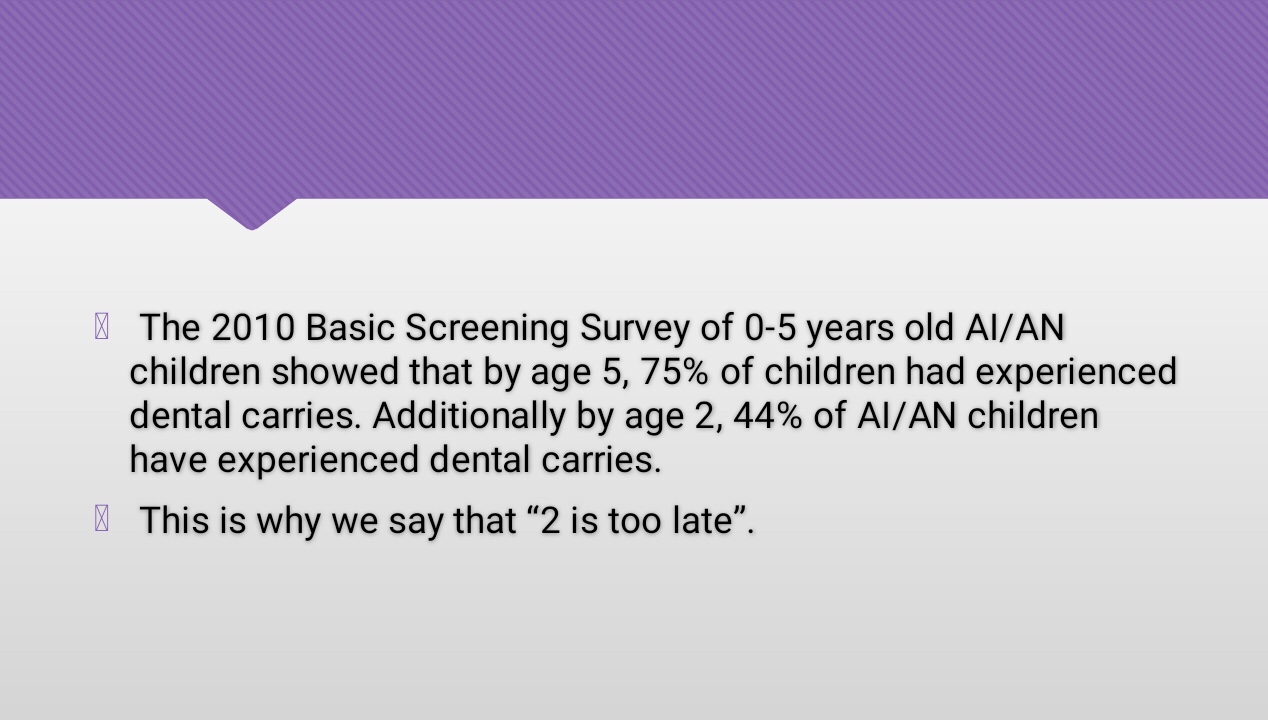 The 2010 Basic Screening Survey of 0-5 years old AI/AN children showed that by age 5, 75% of children had experienced dental carries. Additionally by age 2, 44% of AI/AN children have experienced dental carries.

This is why we say that “2 is too late”.